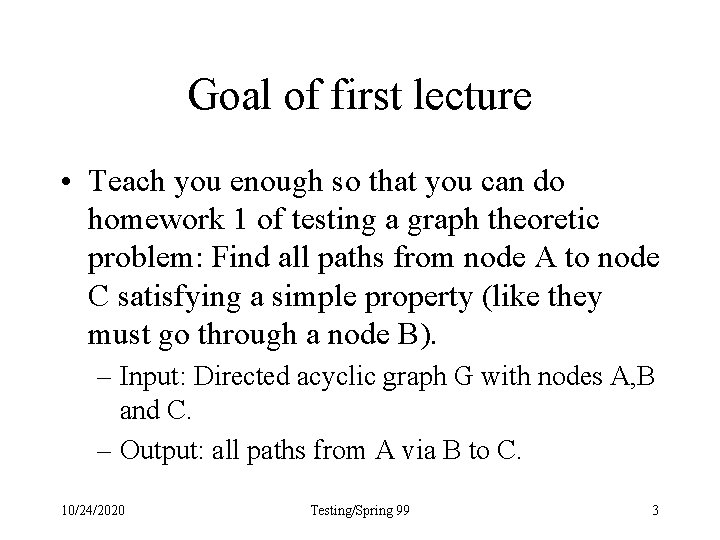 Goal of first lecture

• Teach you enough so that you can do homework 1 of testing a graph theoretic problem: Find all paths from node A to node C satisfying a simple property (like they must go through a node B).

– Input: Directed acyclic graph G with nodes A,B and C.

– Output: all paths from A via B to C.

10/24/2020

Testing/Spring 99

3